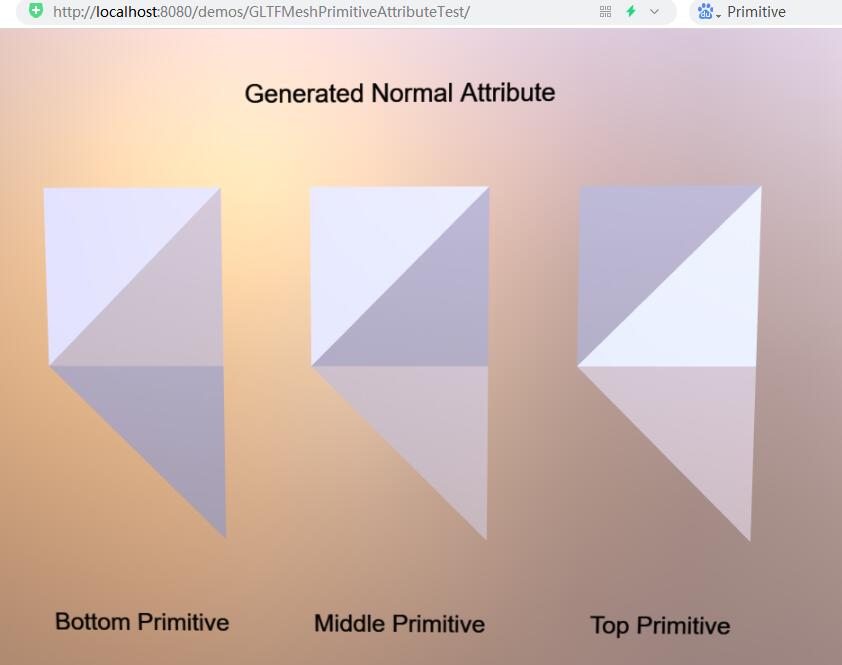 http://localhost:8080/demos/GLTFMeshPrimitiveAttributeTest/

Primitive

Generated Normal Attribute

Bottom Primitive

Middle Primitive

Top Primitive